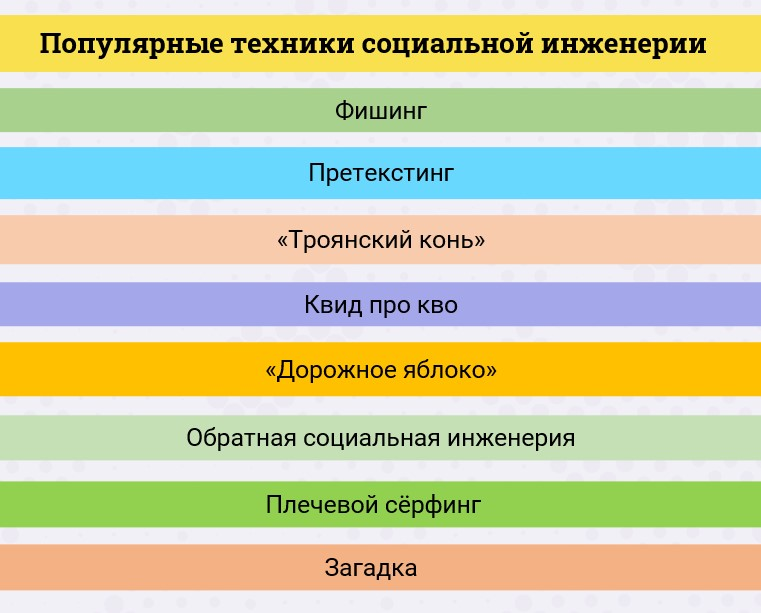 Популярные техники социальной инженерии

Фишинг

Претекстинг

«Троянский конь»

Квид про кво

«Дорожное яблоко»

Обратная социальная инженерия

Плечевой сёрфинг

Загадка